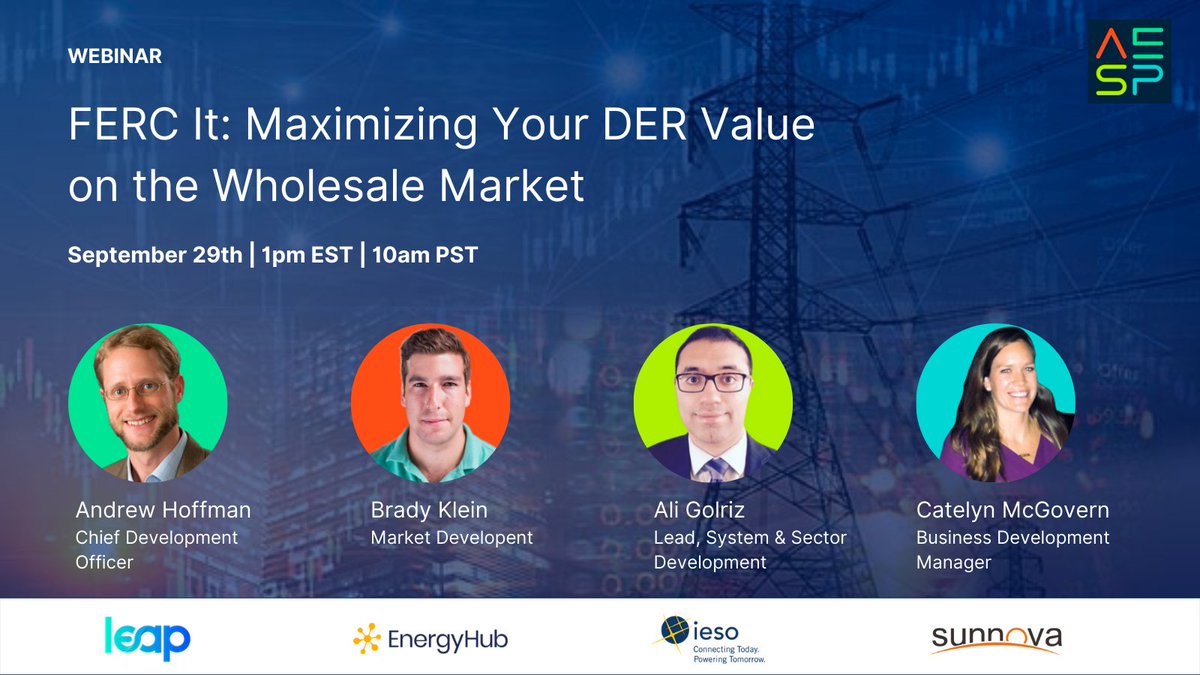 WEBINAR

AESP

FERC It: Maximizing Your DER Value on the Wholesale Market

September 29th | 1pm EST | 10am PST

Andrew Hoffman
Chief Development Officer

Brady Klein
Market Developent

Ali Golriz
Lead, System & Sector Development

Catelyn McGovern
Business Development Manager

leap

EnergyHub

ieso
Connecting Today. Powering Tomorrow.

sunnova